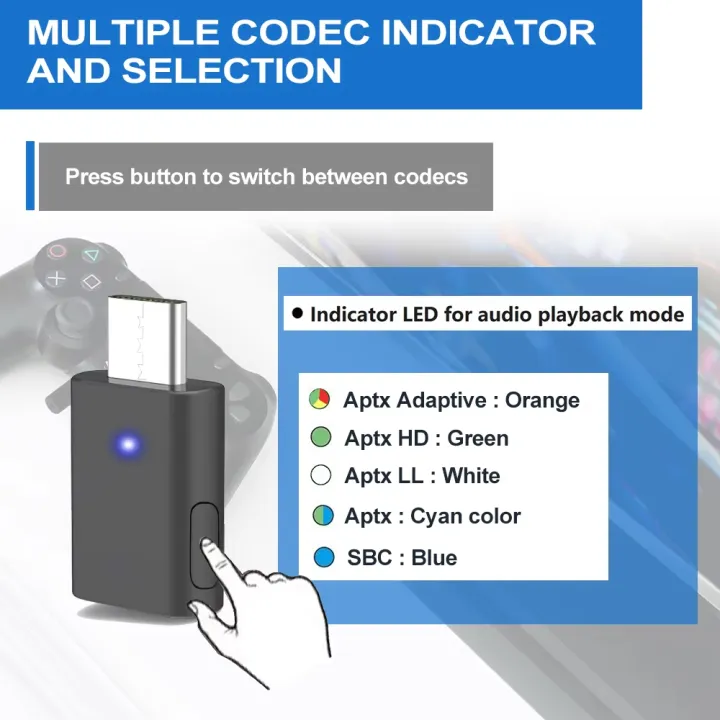 MULTIPLE CODEC INDICATOR AND SELECTION

Press button to switch between codecs

● Indicator LED for audio playback mode

Aptx Adaptive : Orange

Aptx HD : Green

Aptx LL : White

Aptx : Cyan color

SBC : Blue